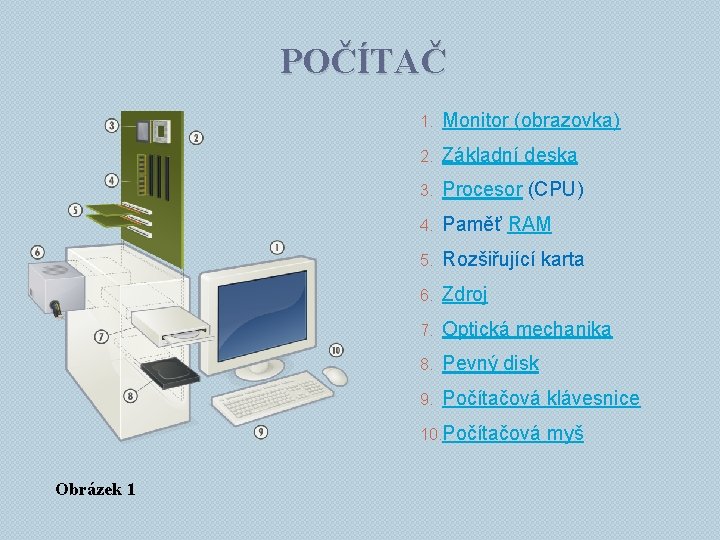 POČÍTAČ

3
2
4
5
6
1
7
10
8
9

1. Monitor (obrazovka)
2. Základní deska
3. Procesor (CPU)
4. Paměť RAM
5. Rozšiřující karta
6. Zdroj
7. Optická mechanika
8. Pevný disk
9. Počítačová klávesnice
10. Počítačová myš

Obrázek 1